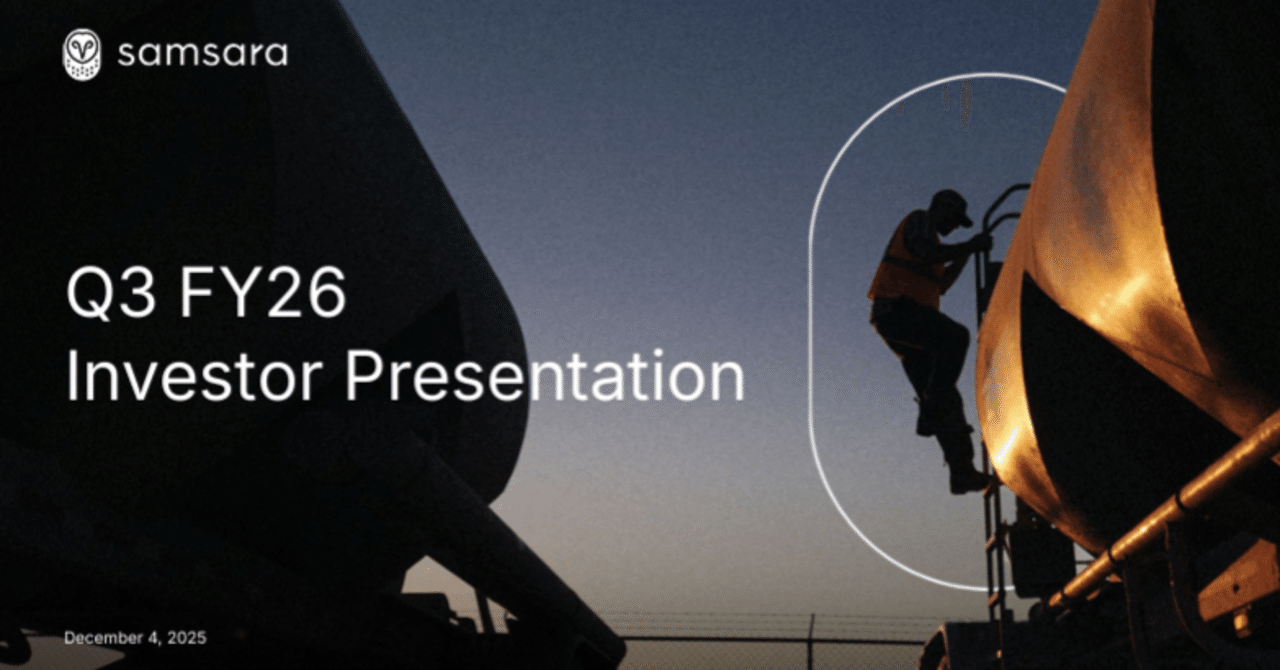 samsara

Q3 FY26
Investor Presentation

December 4, 2025